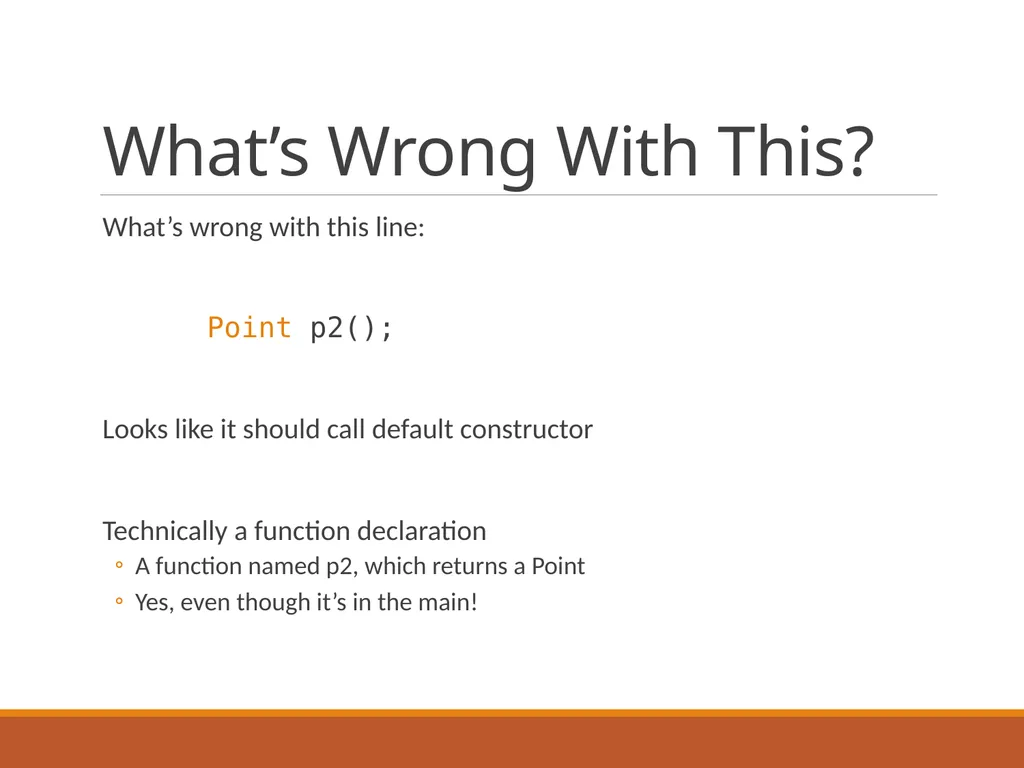 What’s Wrong With This?

What’s wrong with this line:

Point p2();

Looks like it should call default constructor

Technically a function declaration
◦ A function named p2, which returns a Point
◦ Yes, even though it’s in the main!